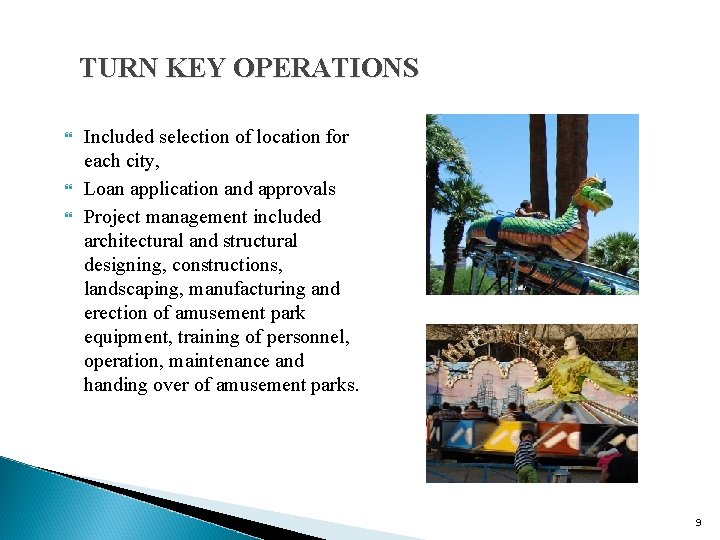 TURN KEY OPERATIONS

Included selection of location for each city,

Loan application and approvals

Project management included architectural and structural designing, constructions, landscaping, manufacturing and erection of amusement park equipment, training of personnel, operation, maintenance and handing over of amusement parks.

9